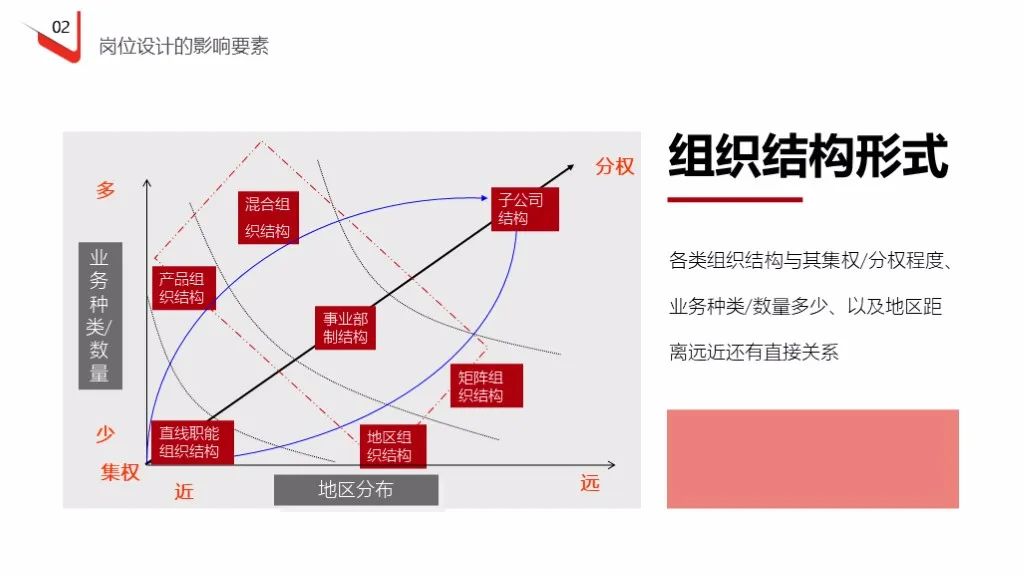 02
岗位设计的影响要素

多
业务种类/数量
少
集权
近
地区分布
远
分权
混合组织结构
子公司结构
产品组织结构
事业部制结构
矩阵组织结构
直线职能组织结构
地区组织结构

组织结构形式

各类组织结构与其集权/分权程度、业务种类/数量多少、以及地区距离远近还有直接关系